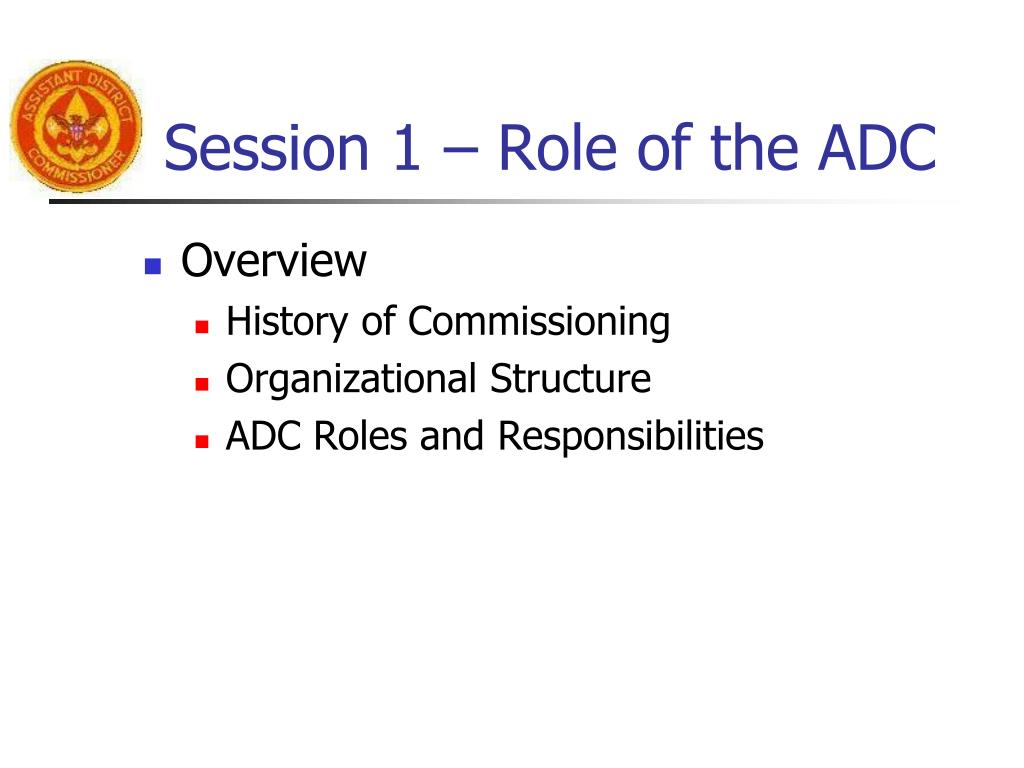 ASSISTANT DISTRICT COMMISSIONER

Session 1 – Role of the ADC

Overview
History of Commissioning
Organizational Structure
ADC Roles and Responsibilities